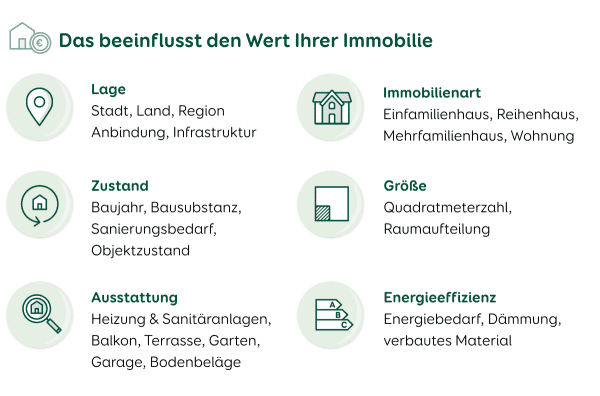 €

Das beeinflusst den Wert Ihrer Immobilie

Lage
Stadt, Land, Region
Anbindung, Infrastruktur

Zustand
Baujahr, Bausubstanz, Sanierungsbedarf, Objektzustand

Ausstattung
Heizung & Sanitäranlagen, Balkon, Terrasse, Garten, Garage, Bodenbeläge

Immobilienart
Einfamilienhaus, Reihenhaus, Mehrfamilienhaus, Wohnung

Größe
Quadratmeterzahl, Raumaufteilung

A
B
C

Energieeffizienz
Energiebedarf, Dämmung, verbautes Material